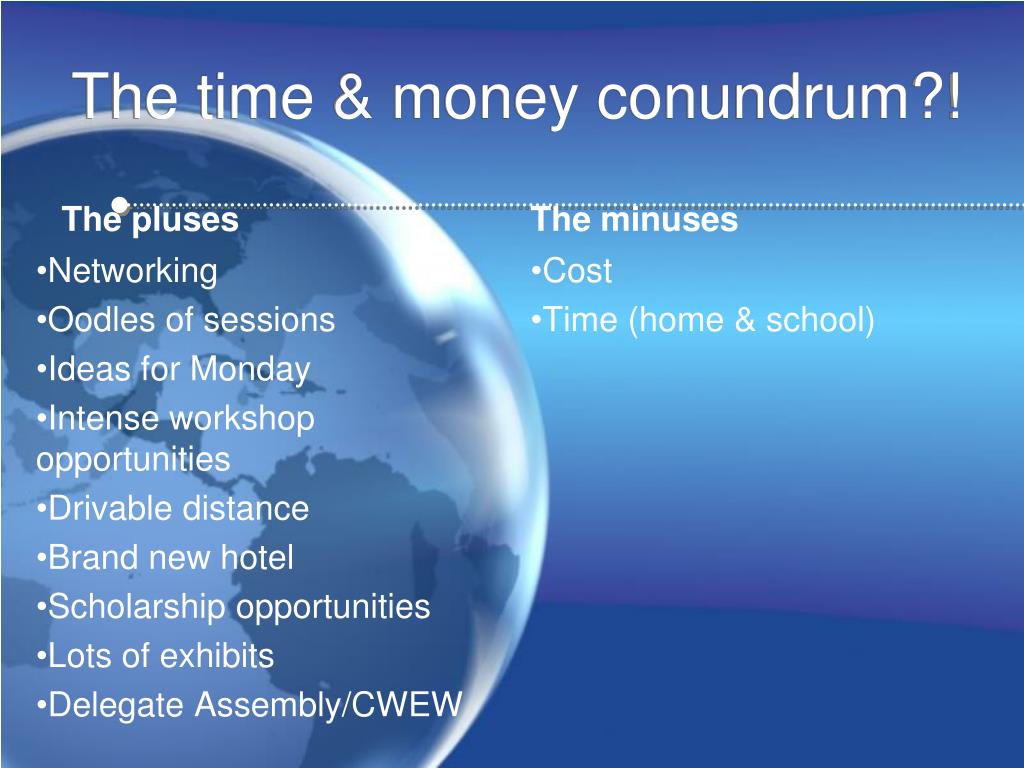 The time & money conundrum?!

The pluses
•Networking
•Oodles of sessions
•Ideas for Monday
•Intense workshop opportunities
•Drivable distance
•Brand new hotel
•Scholarship opportunities
•Lots of exhibits
•Delegate Assembly/CWEW

The minuses
•Cost
•Time (home & school)